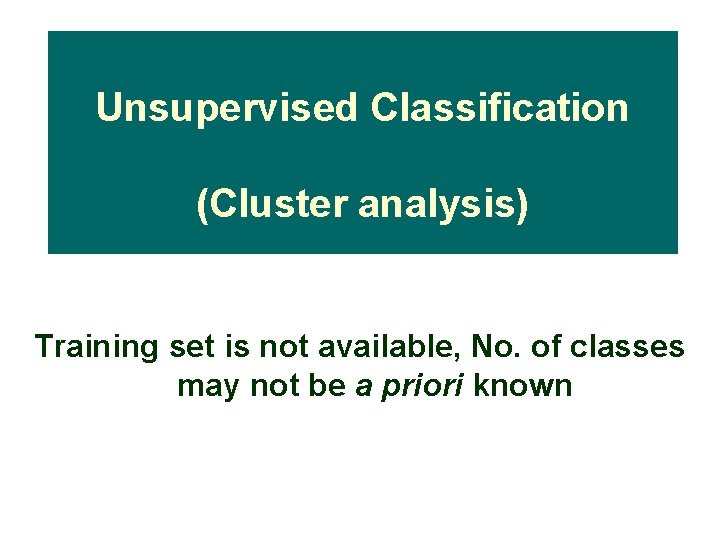 Unsupervised Classification

(Cluster analysis)

Training set is not available, No. of classes may not be a priori known